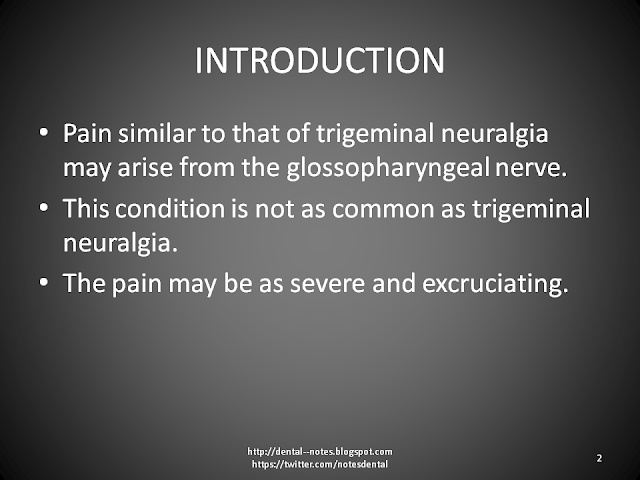 INTRODUCTION

• Pain similar to that of trigeminal neuralgia may arise from the glossopharyngeal nerve.

• This condition is not as common as trigeminal neuralgia.

• The pain may be as severe and excruciating.

http://dental--notes.blogspot.com
https://twitter.com/notesdental

2